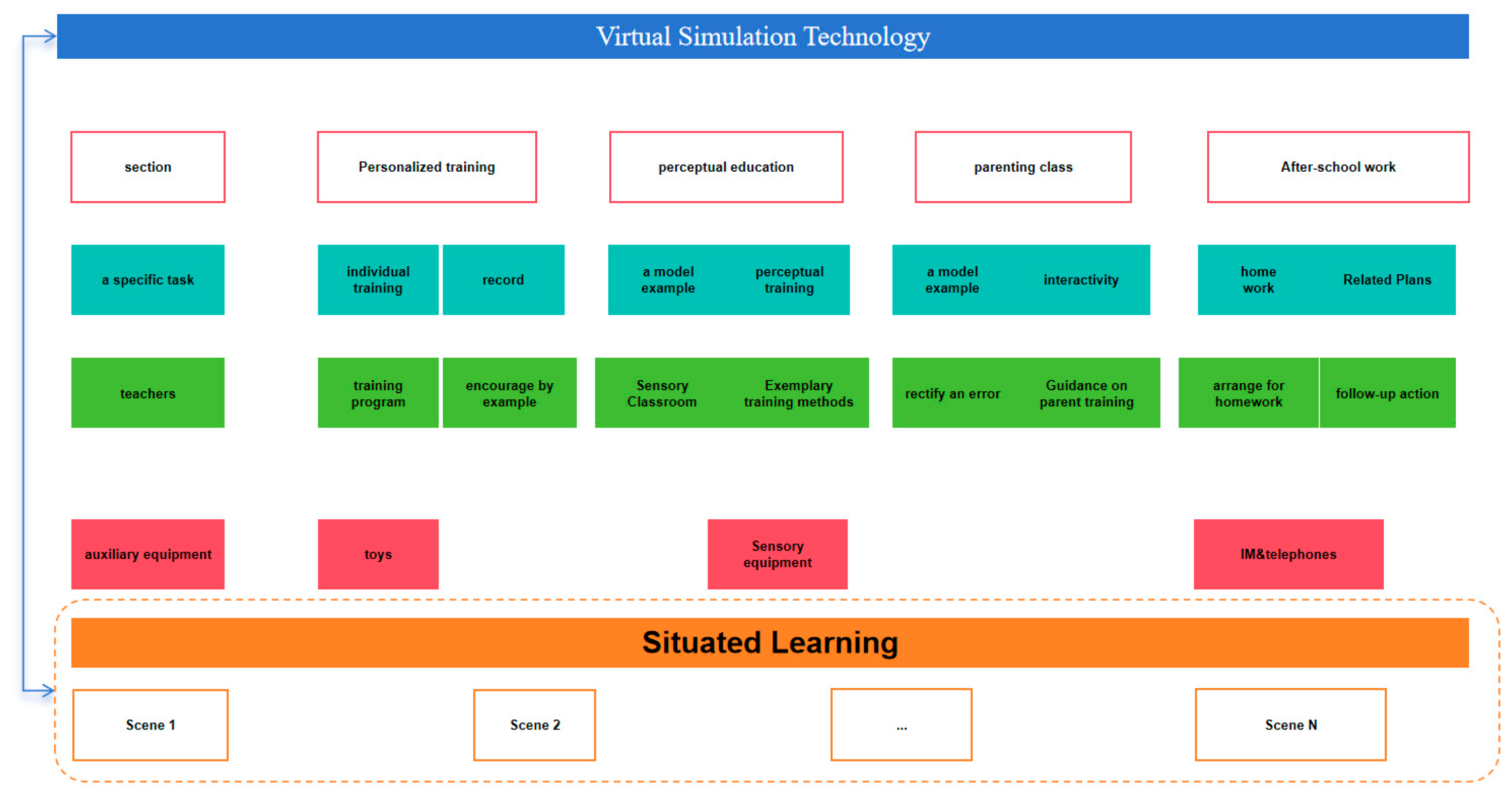 Virtual Simulation Technology

section

Personalized training

perceptual education

parenting class

After-school work

a specific task

individual training

record

a model example

perceptual training

a model example

interactivity

home work

Related Plans

teachers

training program

encourage by example

Sensory Classroom

Exemplary training methods

rectify an error

Guidance on parent training

arrange for homework

follow-up action

auxiliary equipment

toys

Sensory equipment

IM&telephones

Situated Learning

Scene 1

Scene 2

...

Scene N